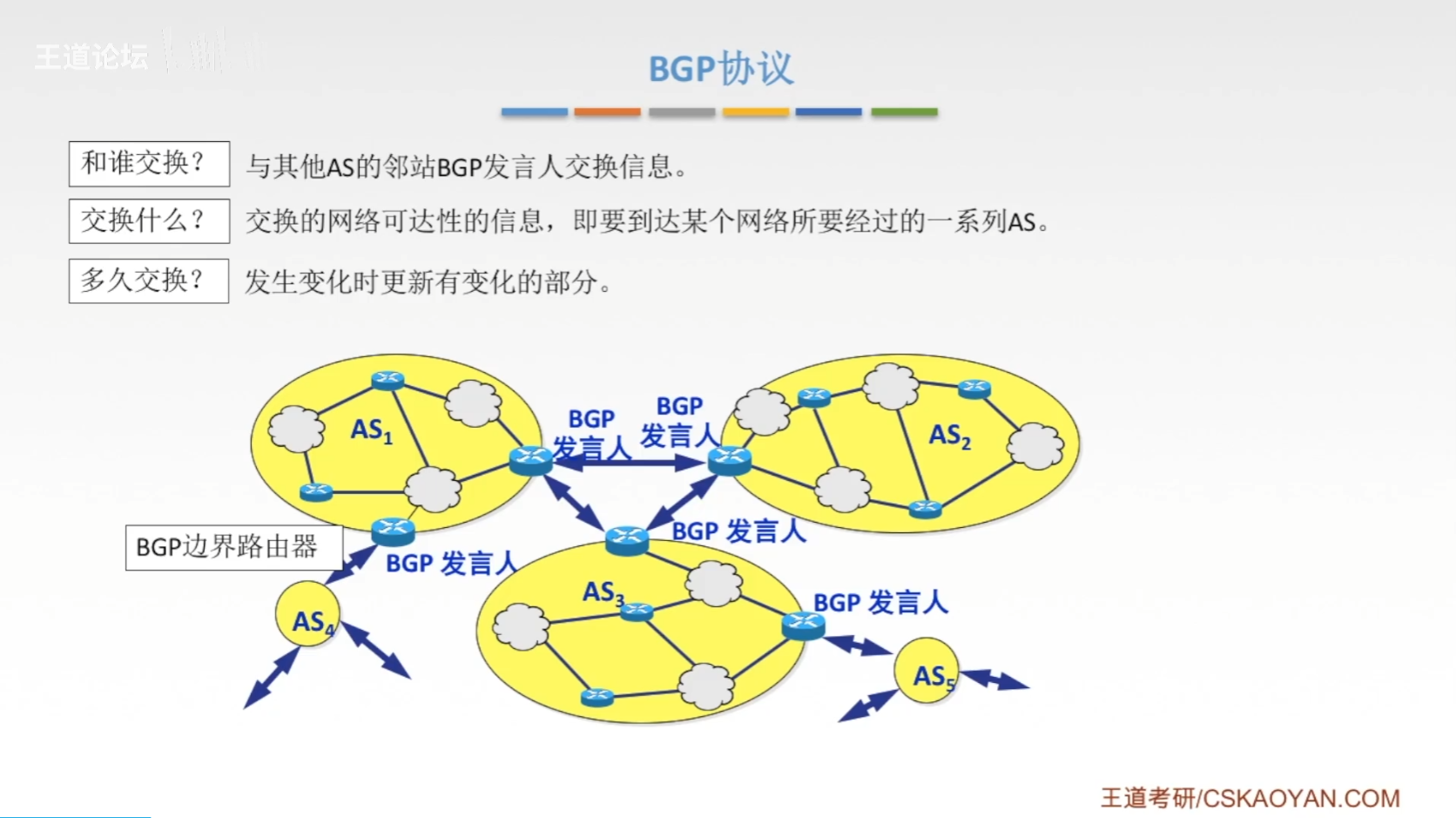 王道论坛

BGP协议

和谁交换？ 与其他AS的邻站BGP发言人交换信息。

交换什么？ 交换的网络可达性的信息，即要到达某个网络所要经过的一系列AS。

多久交换？ 发生变化时更新有变化的部分。

$AS_1$

BGP 发言人

BGP 发言人

$AS_2$

BGP边界路由器

BGP 发言人

BGP 发言人

$AS_3$

BGP 发言人

$AS_4$

$AS_5$

王道考研/CSKAOYAN.COM